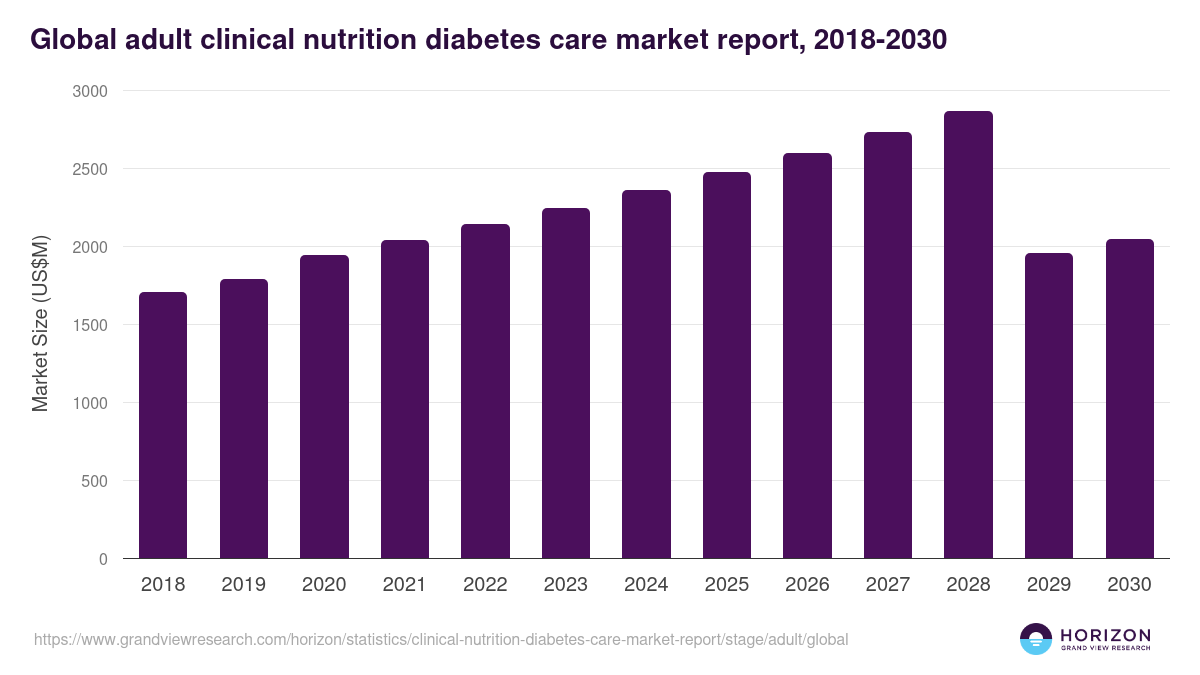 Global adult clinical nutrition diabetes care market report, 2018-2030

Market Size (US$M)

3000
2500
2000
1500
1000
500
0

2018 2019 2020 2021 2022 2023 2024 2025 2026 2027 2028 2029 2030

https://www.grandviewresearch.com/horizon/statistics/clinical-nutrition-diabetes-care-market-report/stage/adult/global

HORIZON
GRAND VIEW RESEARCH